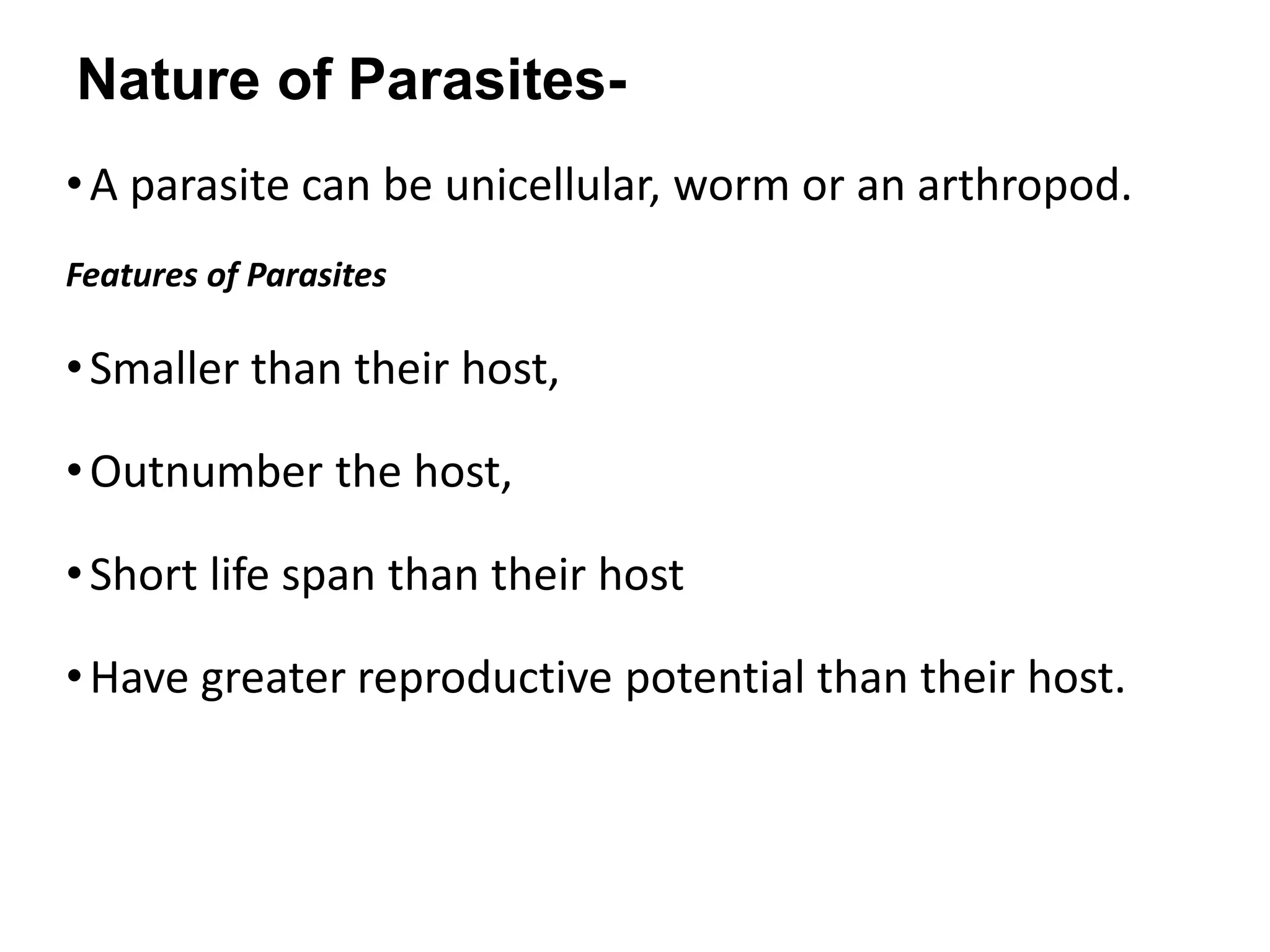 Nature of Parasites-

• A parasite can be unicellular, worm or an arthropod.

Features of Parasites

• Smaller than their host,

• Outnumber the host,

• Short life span than their host

• Have greater reproductive potential than their host.